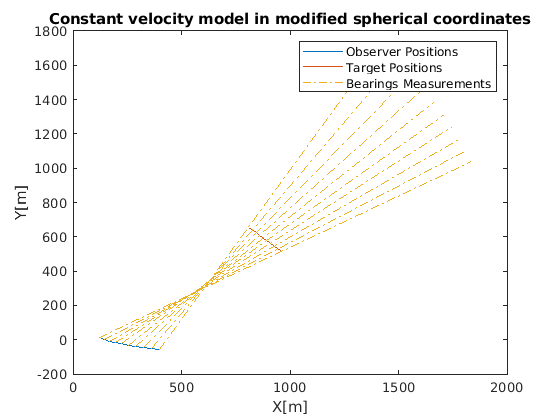 Constant velocity model in modified spherical coordinates

Observer Positions
Target Positions
Bearings Measurements

1800
1600
1400
1200
1000
800
600
400
200
0
-200

Y[m]

0
500
1000
1500
2000

X[m]